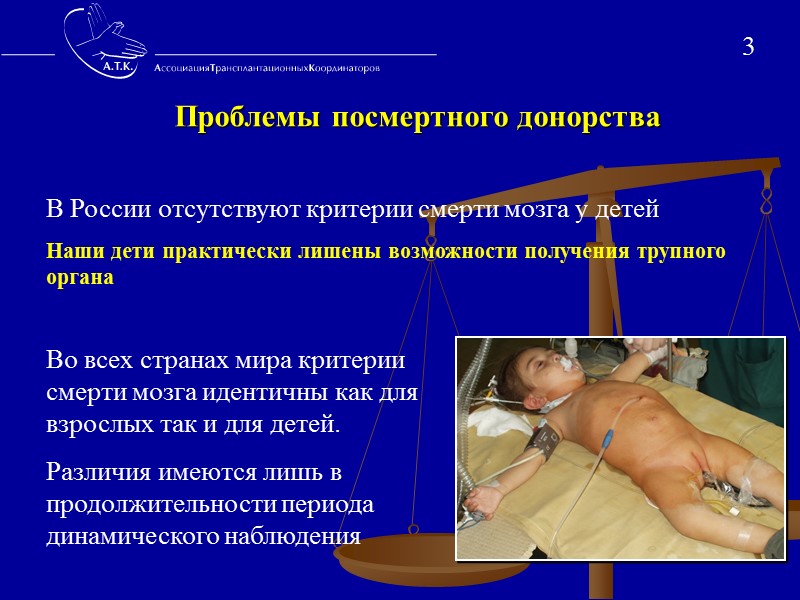 А.Т.К.

АссоциацияТрансплантационныхКоординаторов

3

Проблемы посмертного донорства

В России отсутствуют критерии смерти мозга у детей

Наши дети практически лишены возможности получения трупного органа

Во всех странах мира критерии смерти мозга идентичны как для взрослых так и для детей.

Различия имеются лишь в продолжительности периода динамического наблюдения